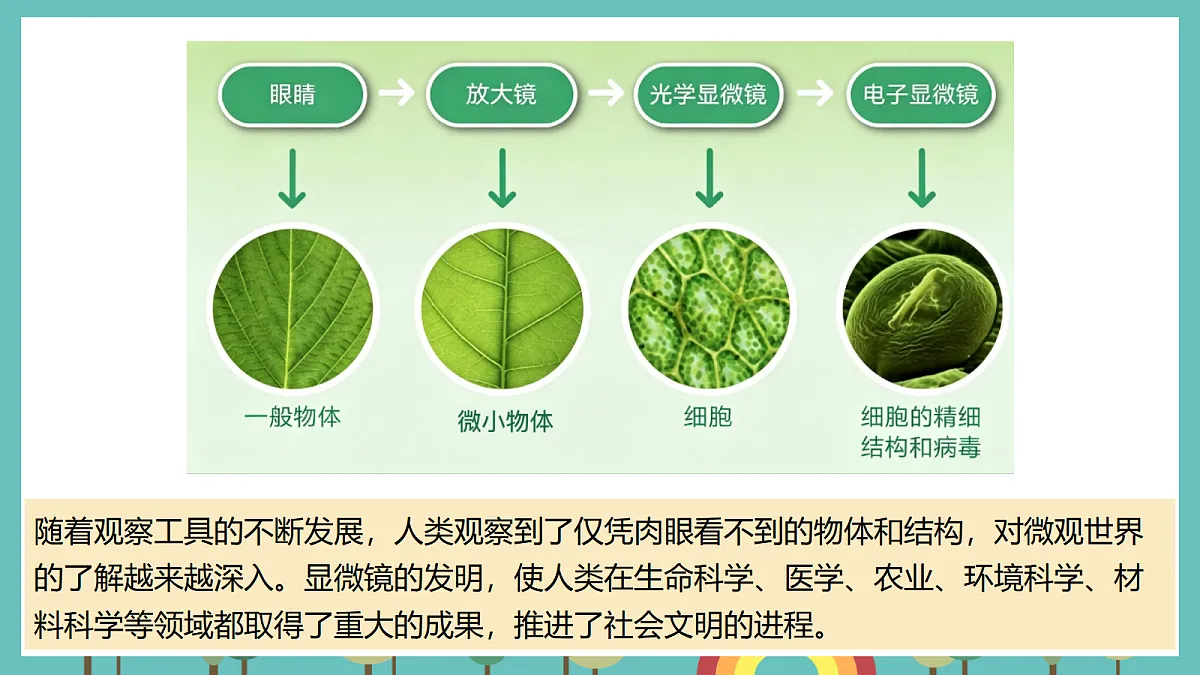 眼睛 → 放大镜 → 光学显微镜 → 电子显微镜

一般物体

微小物体

细胞

细胞的精细结构和病毒

随着观察工具的不断发展，人类观察到了仅凭肉眼看不到的物体和结构，对微观世界的了解越来越深入。显微镜的发明，使人类在生命科学、医学、农业、环境科学、材料科学等领域都取得了重大的成果，推进了社会文明的进程。